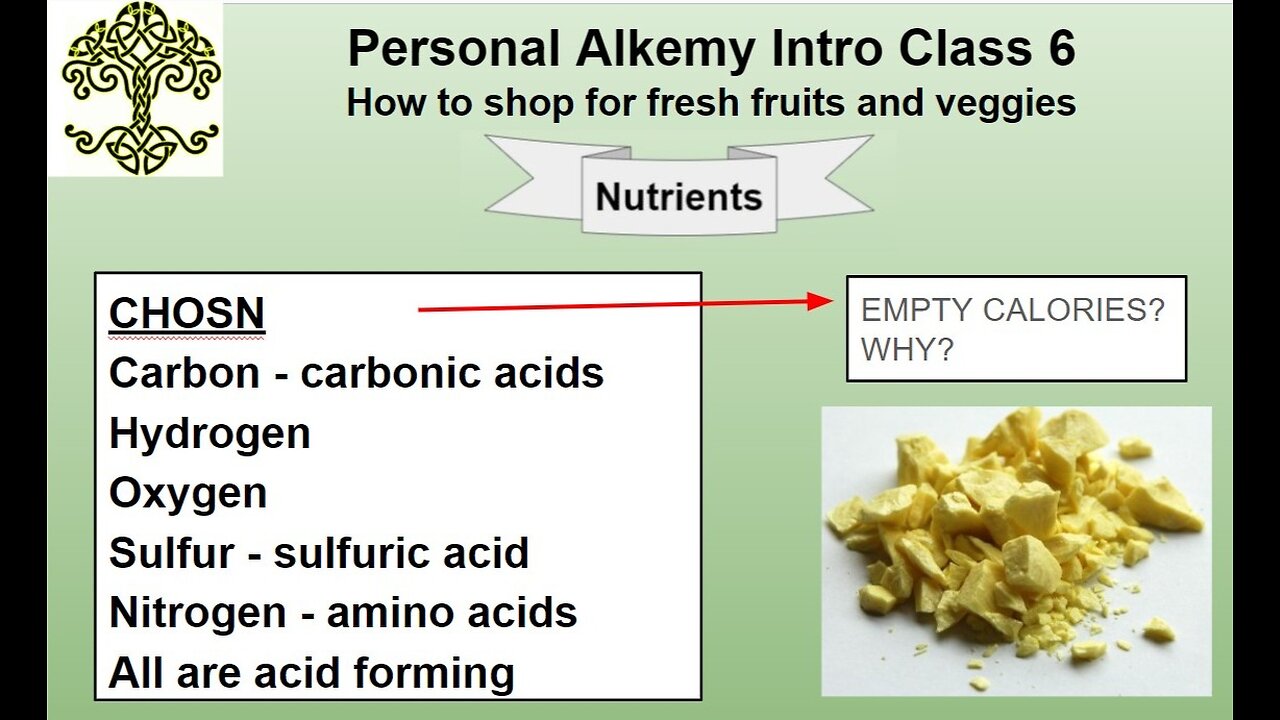 Personal Alkemy Intro Class 6
How to shop for fresh fruits and veggies

Nutrients

CHOSN
Carbon - carbonic acids
Hydrogen
Oxygen
Sulfur - sulfuric acid
Nitrogen - amino acids
All are acid forming

EMPTY CALORIES?
WHY?